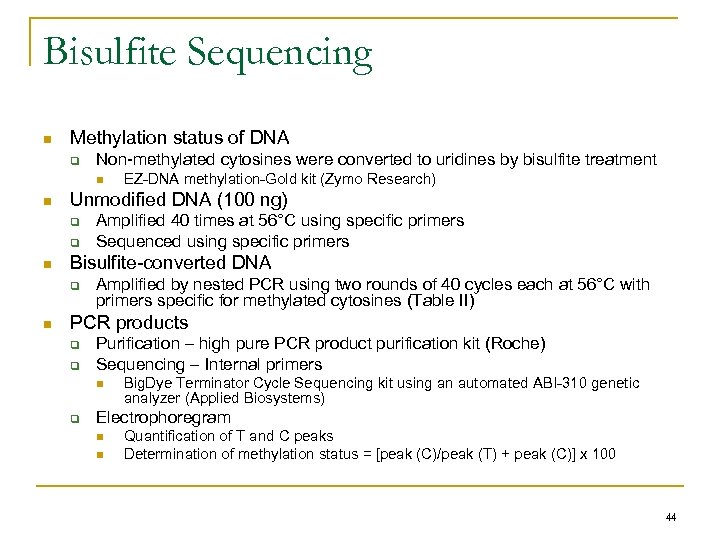 Bisulfite Sequencing

Methylation status of DNA
Non-methylated cytosines were converted to uridines by bisulfite treatment
EZ-DNA methylation-Gold kit (Zymo Research)
Unmodified DNA (100 ng)
Amplified 40 times at 56°C using specific primers
Sequenced using specific primers
Bisulfite-converted DNA
Amplified by nested PCR using two rounds of 40 cycles each at 56°C with primers specific for methylated cytosines (Table II)
PCR products
Purification – high pure PCR product purification kit (Roche)
Sequencing – Internal primers
BigDye Terminator Cycle Sequencing kit using an automated ABI-310 genetic analyzer (Applied Biosystems)
Electrophoregram
Quantification of T and C peaks
Determination of methylation status = [peak (C)/peak (T) + peak (C)] x 100

44